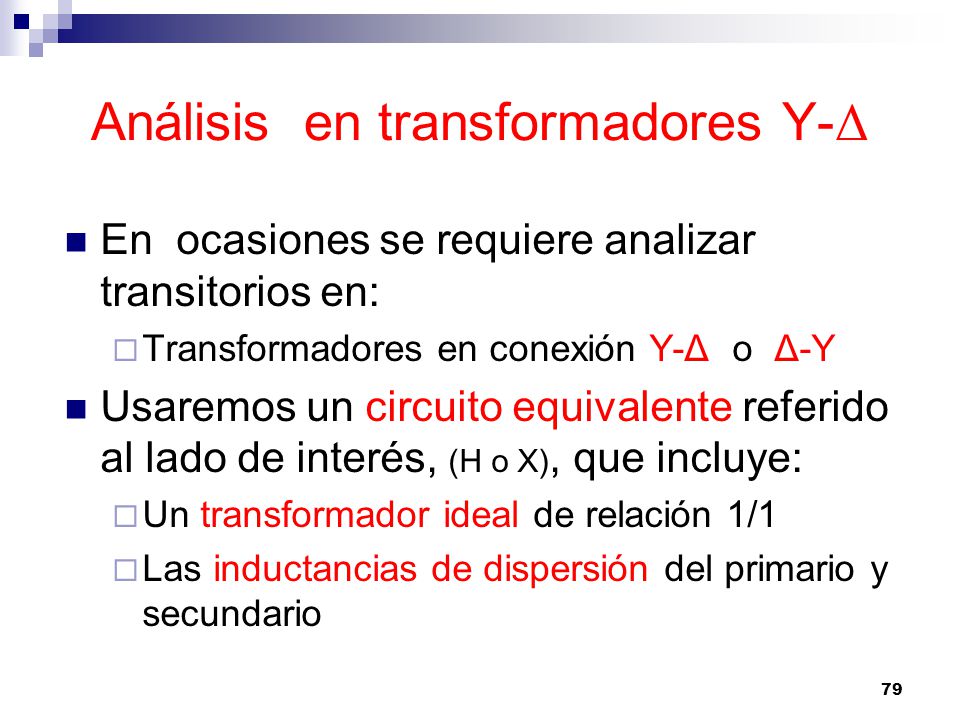 Análisis en transformadores Y-Δ

■ En ocasiones se requiere analizar transitorios en:

□ Transformadores en conexión Y-Δ o Δ-Y

■ Usaremos un circuito equivalente referido al lado de interés, (H o X), que incluye:

□ Un transformador ideal de relación 1/1

□ Las inductancias de dispersión del primario y secundario

79